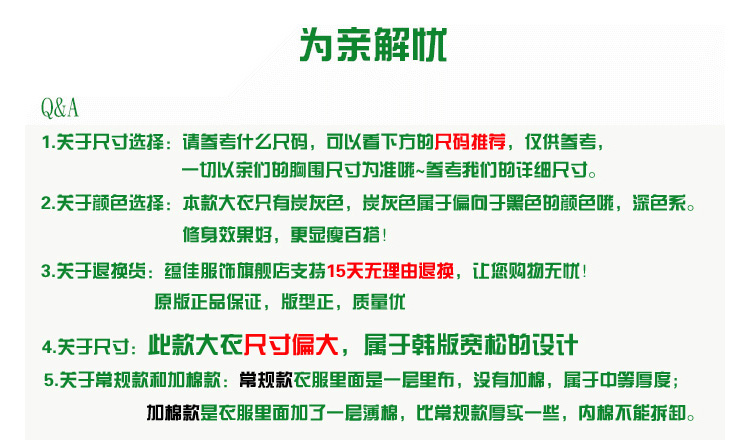 为亲解忧

Q&A

1.关于尺寸选择：请参考什么尺码，可以看下方的尺码推荐，仅供参考，一切以亲们的胸围尺寸为准哦~参考我们的详细尺寸。

2.关于颜色选择：本款大衣只有炭灰色，炭灰色属于偏向于黑色的颜色哦，深色系。修身效果好，更显瘦百搭！

3.关于退换货：蕴佳服饰旗舰店支持15天无理由退换，让您购物无忧！原版正品保证，版型正，质量优

4.关于尺寸：此款大衣尺寸偏大，属于韩版宽松的设计

5.关于常规款和加棉款：常规款衣服里面是一层里布，没有加棉，属于中等厚度；加棉款是衣服里面加了一层薄棉，比常规款厚实一些，内棉不能拆卸。